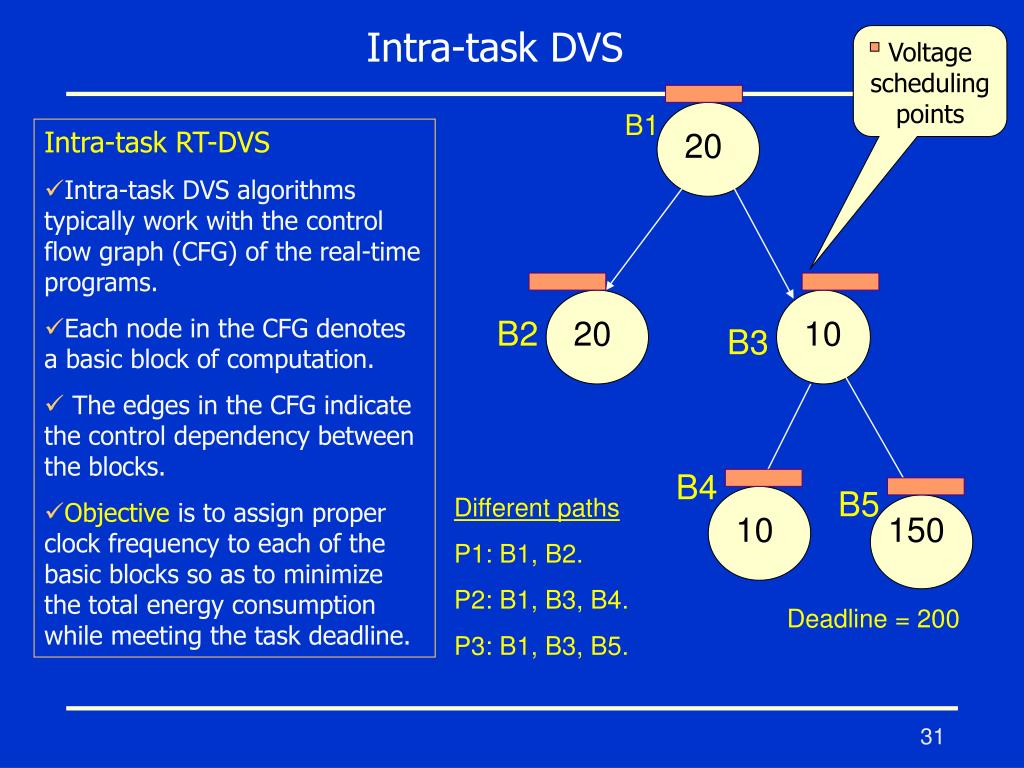 Intra-task DVS

Voltage scheduling points

Intra-task RT-DVS

✓Intra-task DVS algorithms typically work with the control flow graph (CFG) of the real-time programs.

✓Each node in the CFG denotes a basic block of computation.

✓ The edges in the CFG indicate the control dependency between the blocks.

✓Objective is to assign proper clock frequency to each of the basic blocks so as to minimize the total energy consumption while meeting the task deadline.

B1 20

B2 20

B3 10

B4 10

B5 150

Different paths

P1: B1, B2.

P2: B1, B3, B4.

P3: B1, B3, B5.

Deadline = 200

31